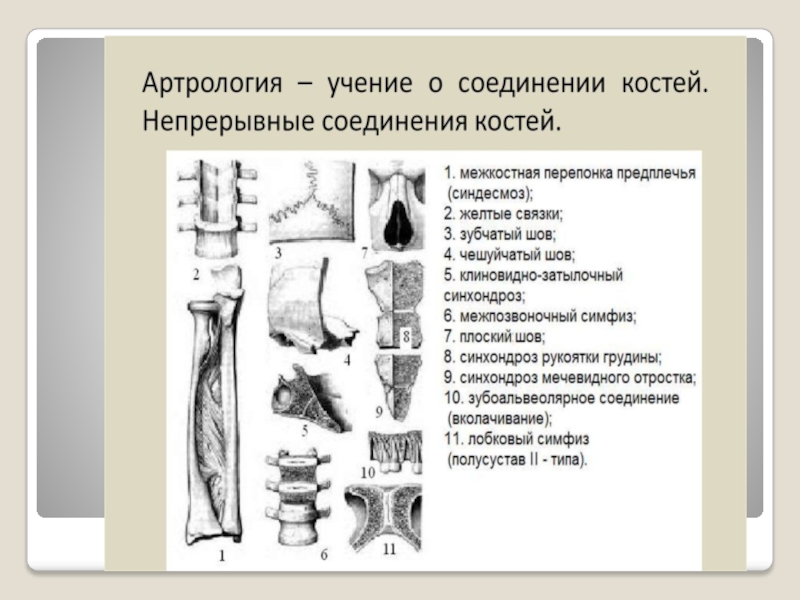 Артрология – учение о соединении костей. Непрерывные соединения костей.

2
3
7
4
8
5
9
10
1
6
11

1. межкостная перепонка предплечья (синдесмоз);
2. желтые связки;
3. зубчатый шов;
4. чешуйчатый шов;
5. клиновидно-затылочный синхондроз;
6. межпозвоночный симфиз;
7. плоский шов;
8. синхондроз рукоятки грудины;
9. синхондроз мечевидного отростка;
10. зубоальвеолярное соединение (вколачивание);
11. лобковый симфиз (полусустав II - типа).